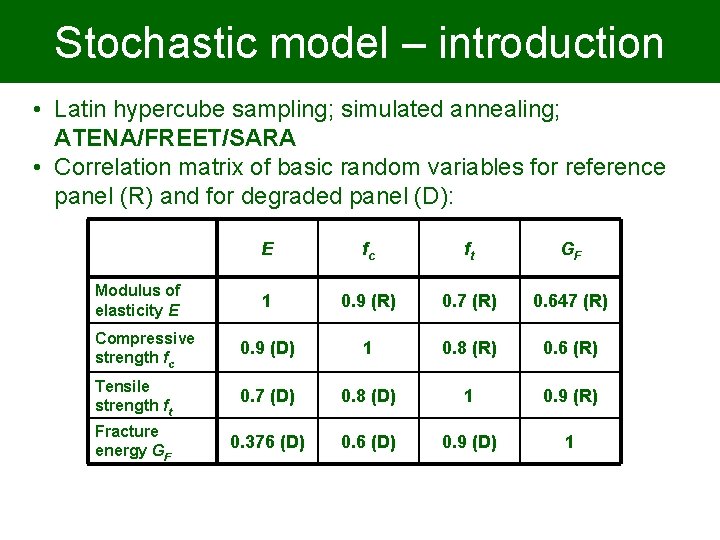 Stochastic model – introduction

• Latin hypercube sampling; simulated annealing; ATENA/FREET/SARA
• Correlation matrix of basic random variables for reference panel (R) and for degraded panel (D):

| | $E$ | $f_c$ | $f_t$ | $G_F$ |
|---|---|---|---|---|
| Modulus of elasticity $E$ | 1 | 0.9 (R) | 0.7 (R) | 0.647 (R) |
| Compressive strength $f_c$ | 0.9 (D) | 1 | 0.8 (R) | 0.6 (R) |
| Tensile strength $f_t$ | 0.7 (D) | 0.8 (D) | 1 | 0.9 (R) |
| Fracture energy $G_F$ | 0.376 (D) | 0.6 (D) | 0.9 (D) | 1 |